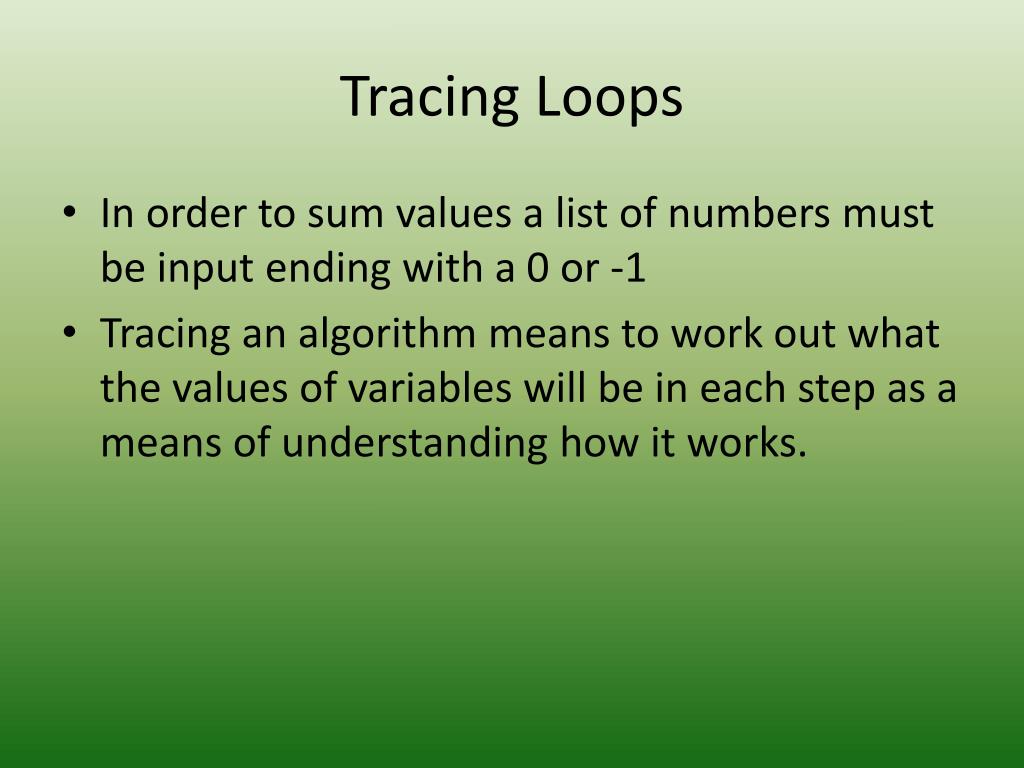 Tracing Loops

• In order to sum values a list of numbers must be input ending with a 0 or -1

• Tracing an algorithm means to work out what the values of variables will be in each step as a means of understanding how it works.